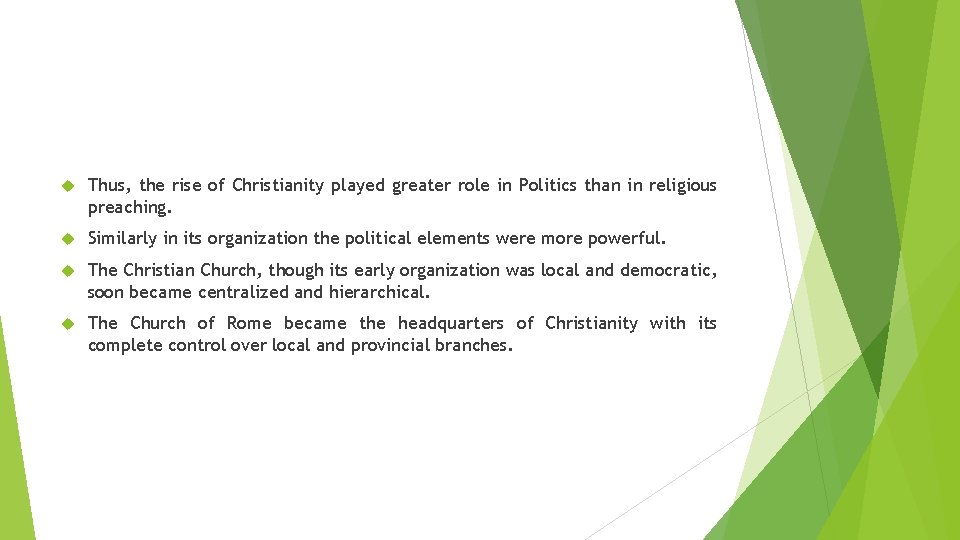 Thus, the rise of Christianity played greater role in Politics than in religious preaching.

Similarly in its organization the political elements were more powerful.

The Christian Church, though its early organization was local and democratic, soon became centralized and hierarchical.

The Church of Rome became the headquarters of Christianity with its complete control over local and provincial branches.